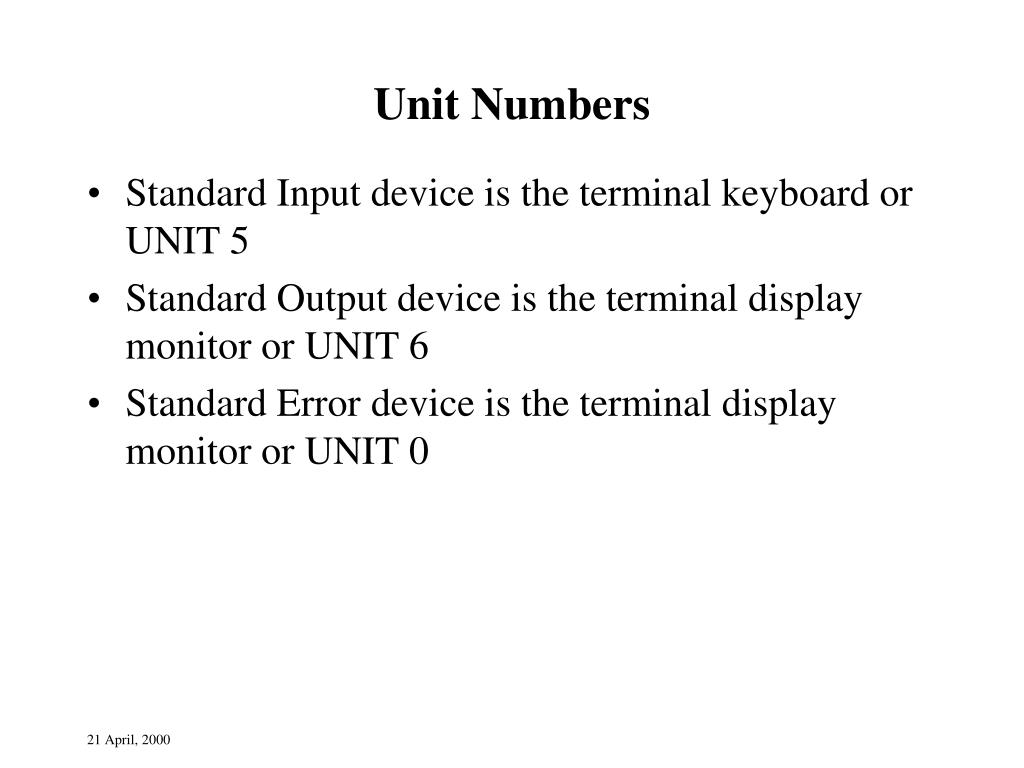 Unit Numbers

• Standard Input device is the terminal keyboard or UNIT 5
• Standard Output device is the terminal display monitor or UNIT 6
• Standard Error device is the terminal display monitor or UNIT 0

21 April, 2000